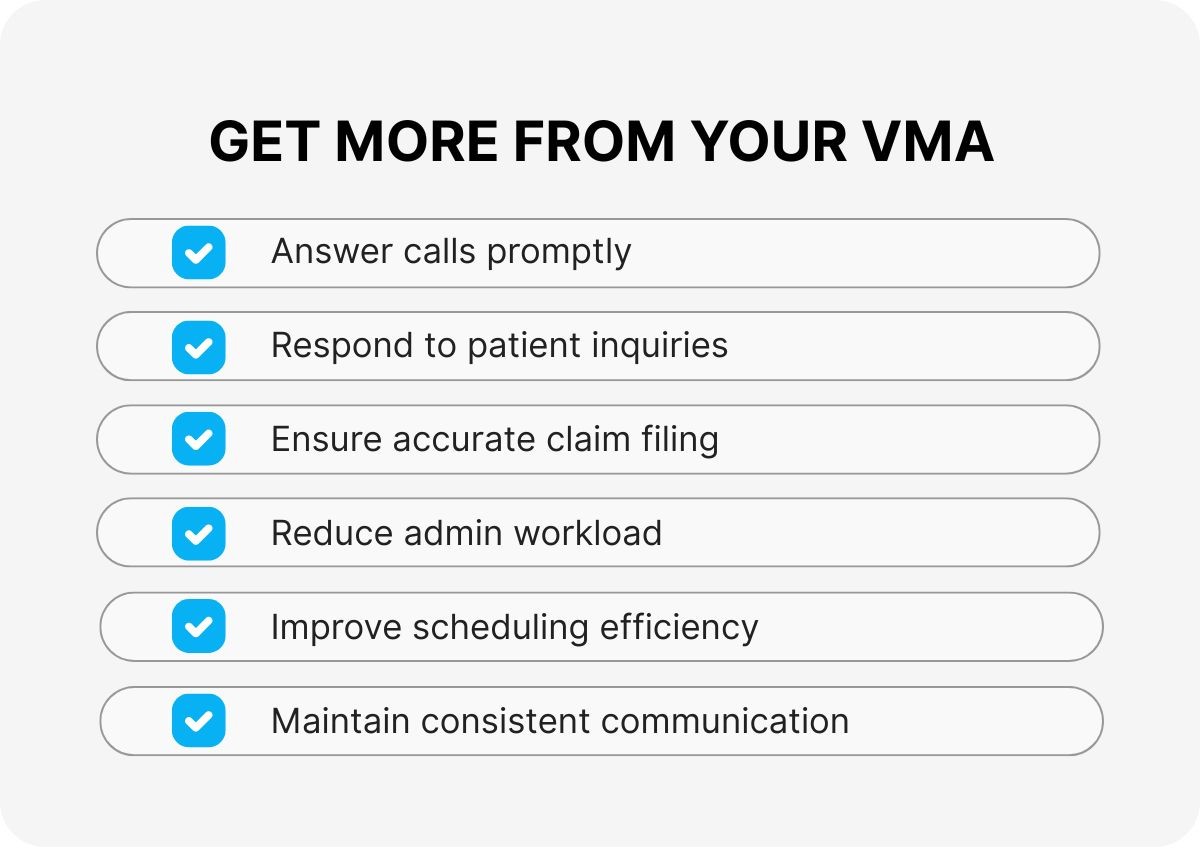 GET MORE FROM YOUR VMA

Answer calls promptly

Respond to patient inquiries

Ensure accurate claim filing

Reduce admin workload

Improve scheduling efficiency

Maintain consistent communication